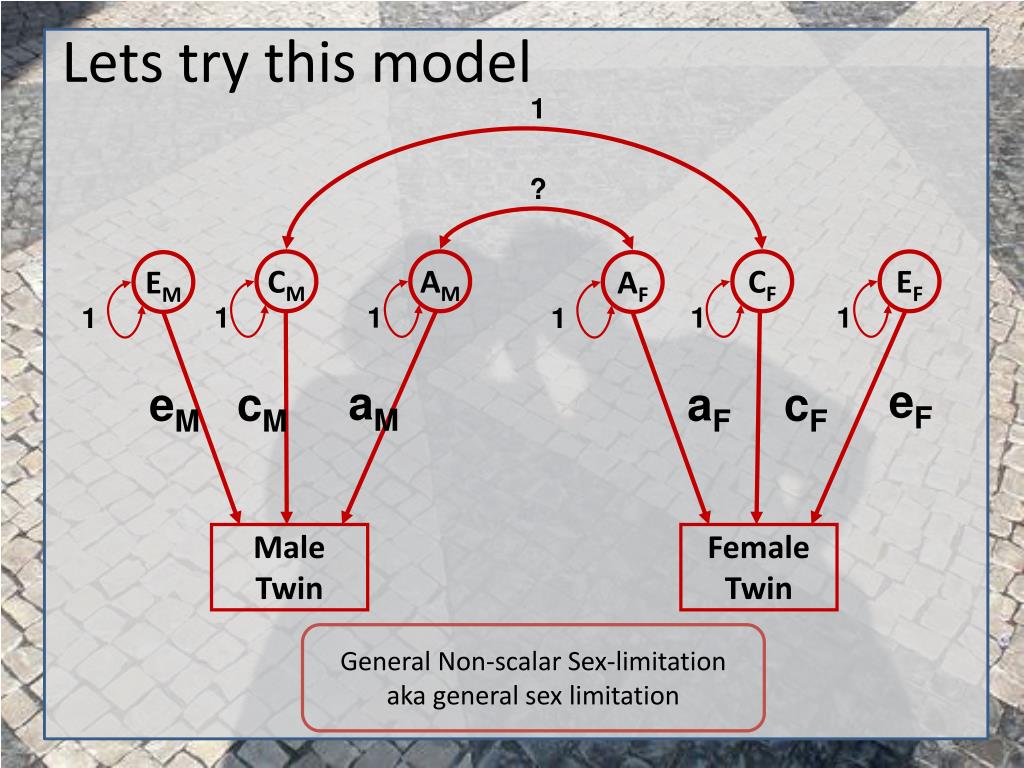 Lets try this model

1

?

$E_M$ $C_M$ $A_M$ $A_F$ $C_F$ $E_F$

1 1 1 1 1 1

$e_M$ $c_M$ $a_M$ $a_F$ $c_F$ $e_F$

Male Twin

Female Twin

General Non-scalar Sex-limitation
aka general sex limitation